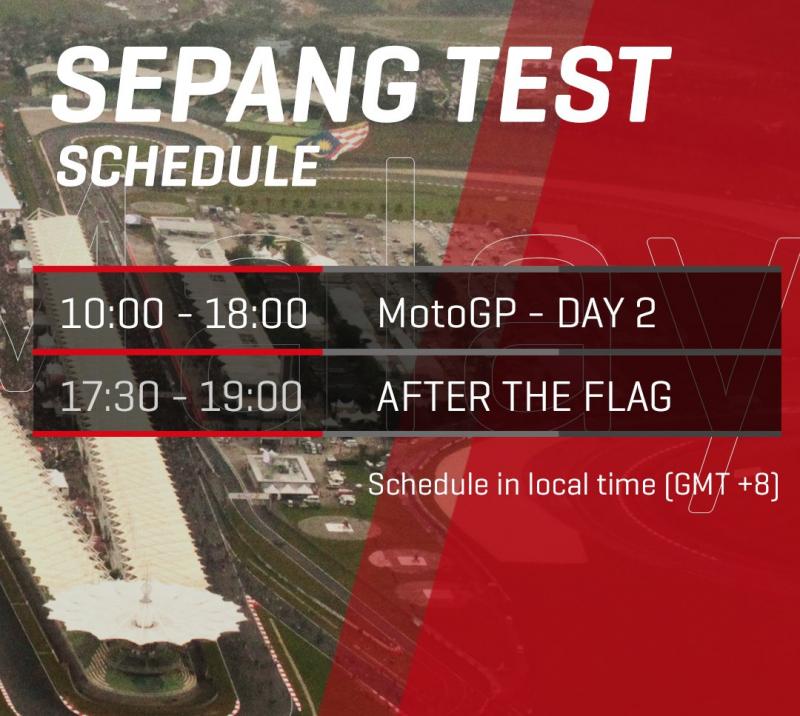 SEPANG TEST
SCHEDULE

| 10:00 - 18:00 | MotoGP - DAY 2 |
|---|---|
| 17:30 - 19:00 | AFTER THE FLAG |

Schedule in local time (GMT +8)